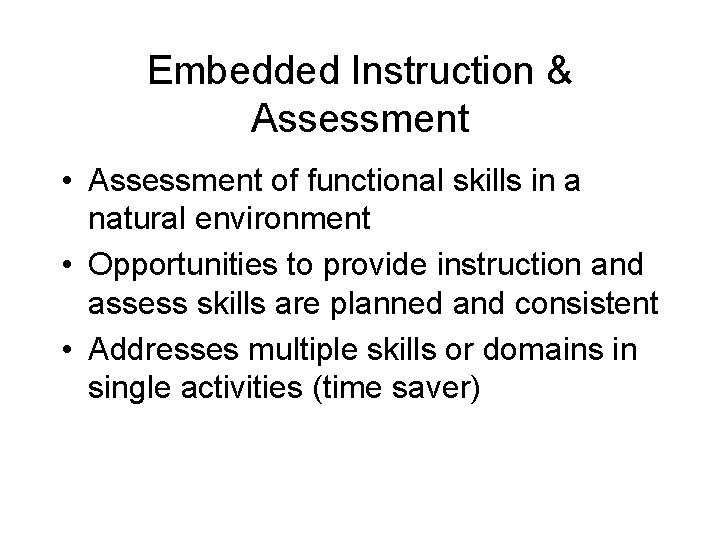 Embedded Instruction & Assessment

• Assessment of functional skills in a natural environment
• Opportunities to provide instruction and assess skills are planned and consistent
• Addresses multiple skills or domains in single activities (time saver)